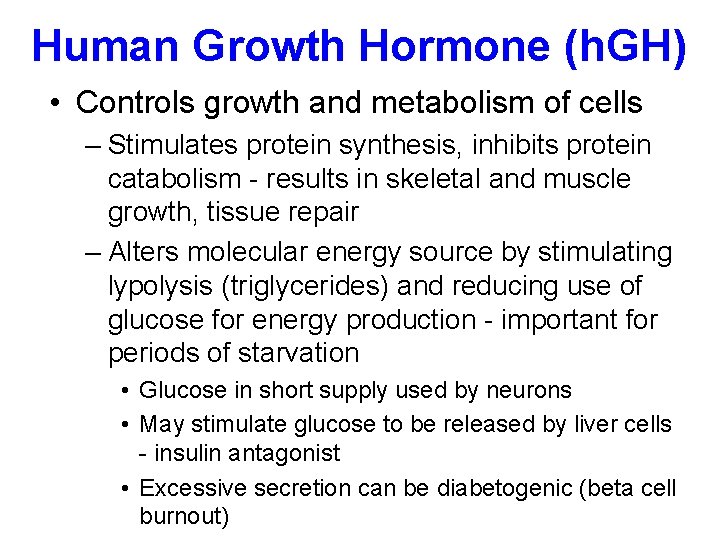 Human Growth Hormone (hGH)

• Controls growth and metabolism of cells

– Stimulates protein synthesis, inhibits protein catabolism - results in skeletal and muscle growth, tissue repair

– Alters molecular energy source by stimulating lypolysis (triglycerides) and reducing use of glucose for energy production - important for periods of starvation

• Glucose in short supply used by neurons

• May stimulate glucose to be released by liver cells - insulin antagonist

• Excessive secretion can be diabetogenic (beta cell burnout)